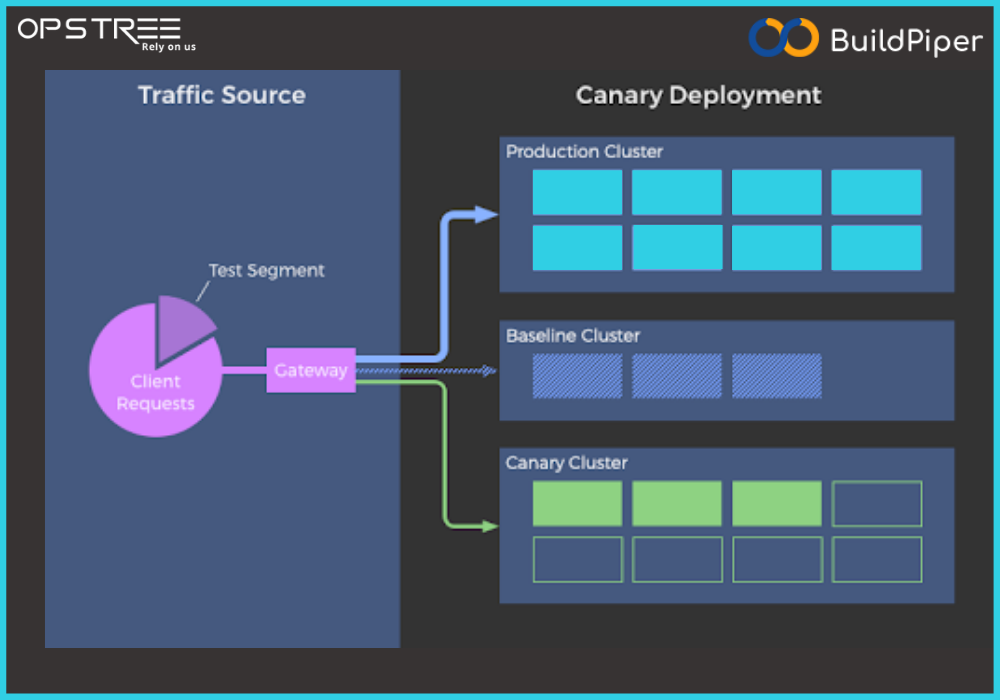 OPSTREE
Rely on us

BuildPiper

Traffic Source

Test Segment

Client Requests

Gateway

Canary Deployment

Production Cluster

Baseline Cluster

Canary Cluster